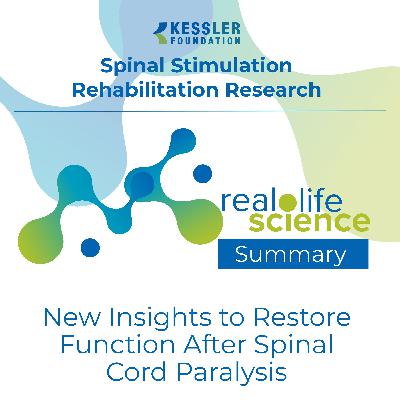 KESSLER
FOUNDATION

Spinal Stimulation Rehabilitation Research

real life science

Summary

New Insights to Restore Function After Spinal Cord Paralysis